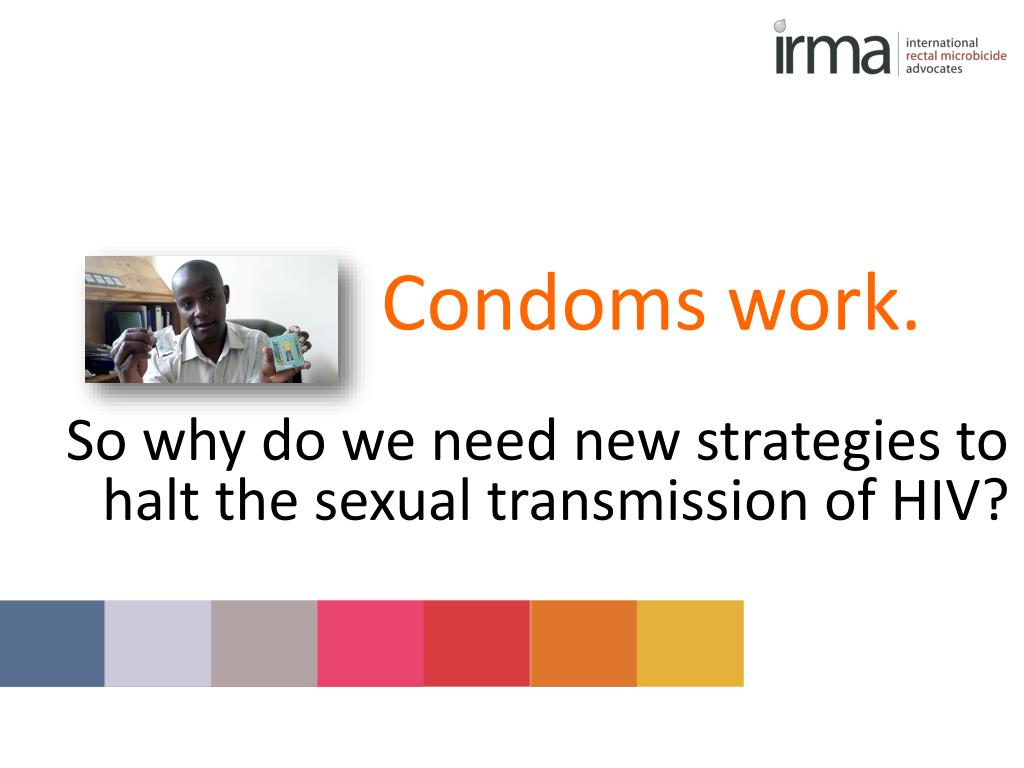 irma international rectal microbicide advocates

Condoms work.

So why do we need new strategies to halt the sexual transmission of HIV?